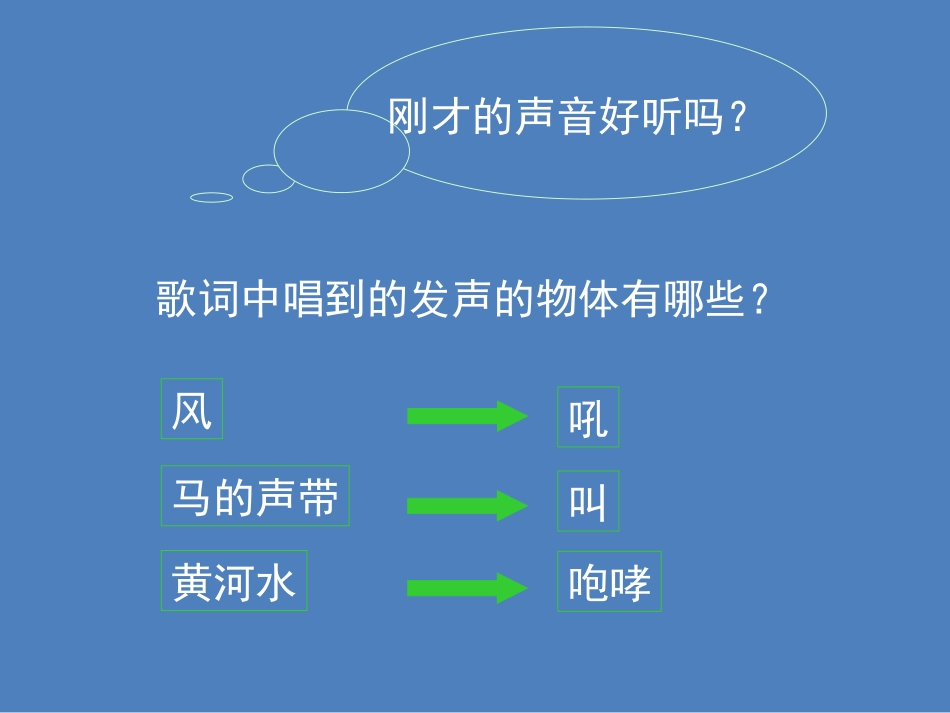 刚才的声音好听吗？

歌词中唱到的发声的物体有哪些？

风 吼

马的声带 叫

黄河水 咆哮